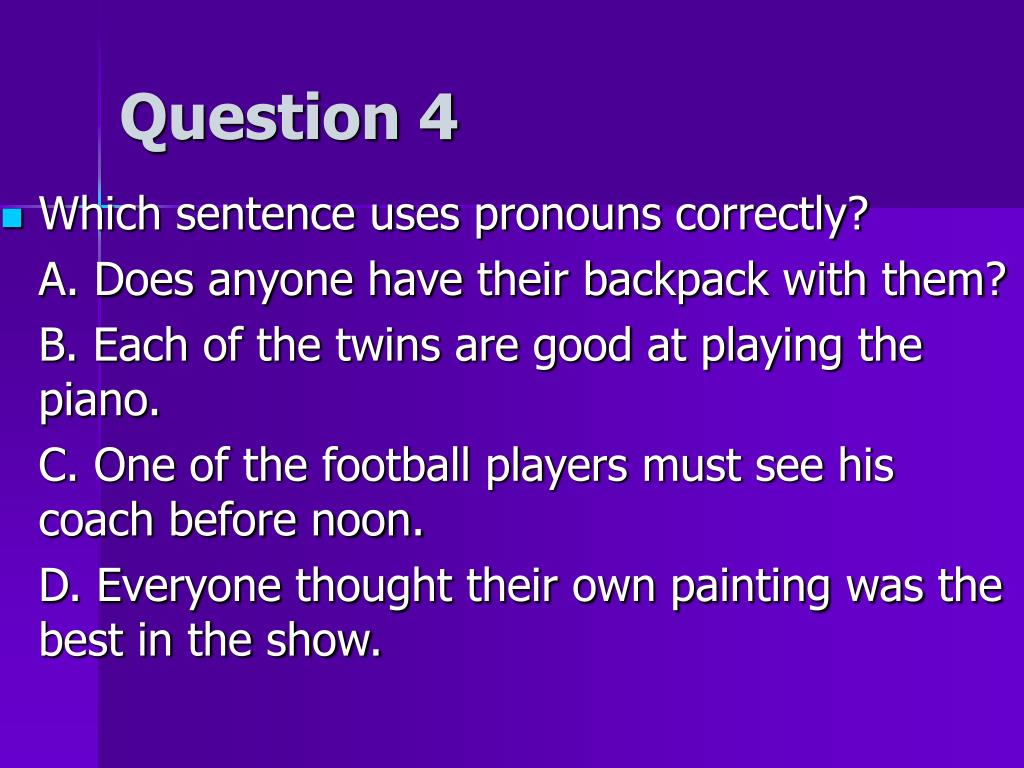 Question 4

Which sentence uses pronouns correctly?

A. Does anyone have their backpack with them?

B. Each of the twins are good at playing the piano.

C. One of the football players must see his coach before noon.

D. Everyone thought their own painting was the best in the show.